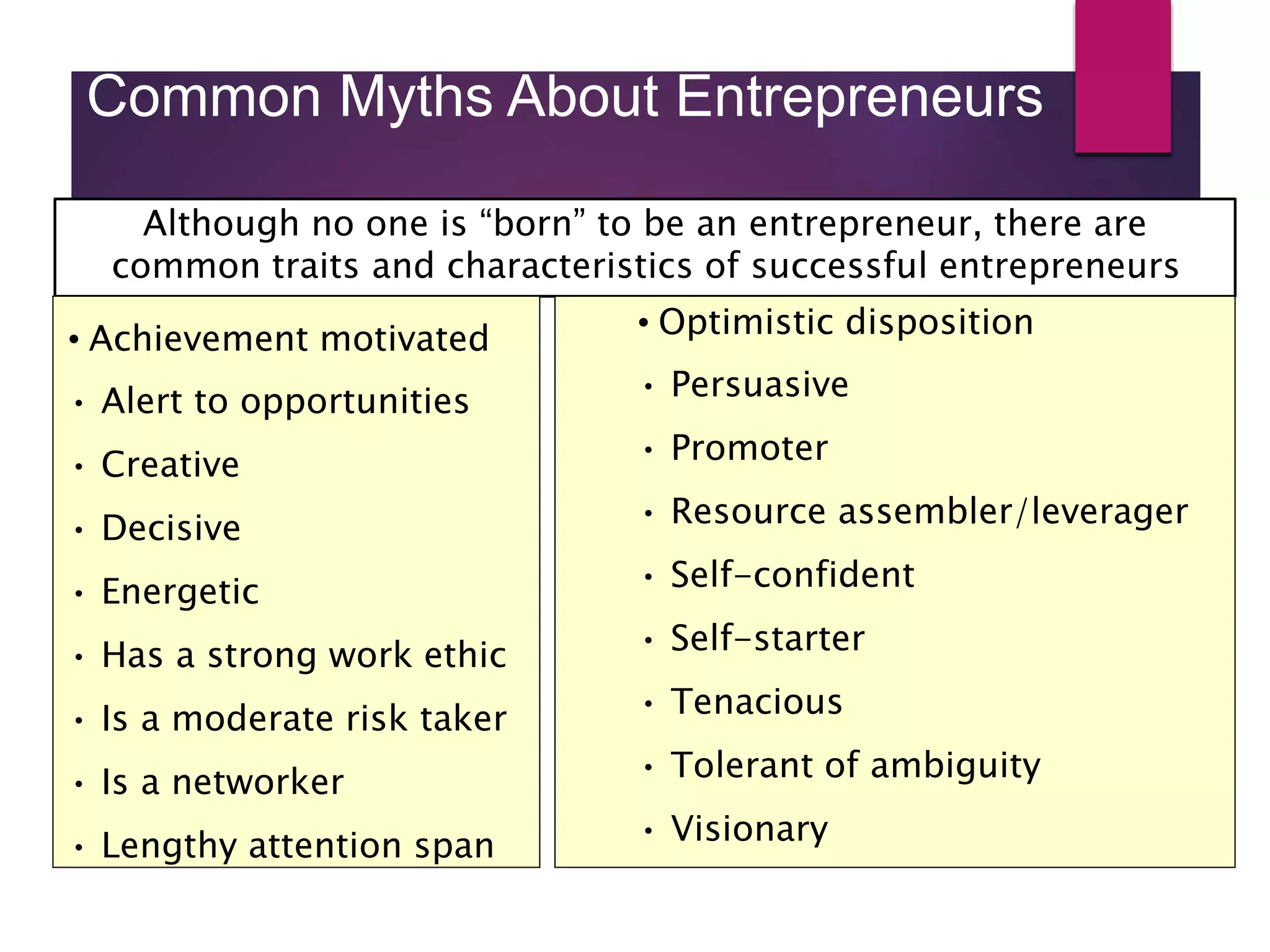 Common Myths About Entrepreneurs

Although no one is “born” to be an entrepreneur, there are common traits and characteristics of successful entrepreneurs

• Achievement motivated
• Alert to opportunities
• Creative
• Decisive
• Energetic
• Has a strong work ethic
• Is a moderate risk taker
• Is a networker
• Lengthy attention span

• Optimistic disposition
• Persuasive
• Promoter
• Resource assembler/leverager
• Self-confident
• Self-starter
• Tenacious
• Tolerant of ambiguity
• Visionary